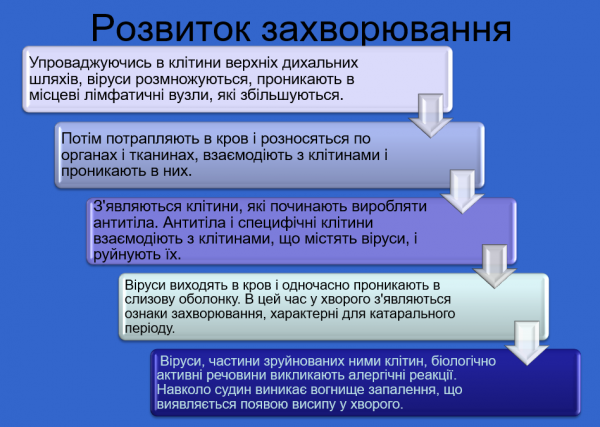 Розвиток захворювання

Упроваджуючись в клітини верхніх дихальних шляхів, віруси розмножуються, проникають в місцеві лімфатичні вузли, які збільшуються.

Потім потрапляють в кров і розносяться по органах і тканинах, взаємодіють з клітинами і проникають в них.

З'являються клітини, які починають виробляти антитіла. Антитіла і специфічні клітини взаємодіють з клітинами, що містять віруси, і руйнують їх.

Віруси виходять в кров і одночасно проникають в слизову оболонку. В цей час у хворого з'являються ознаки захворювання, характерні для катарального періоду.

Віруси, частини зруйнованих ними клітин, біологічно активні речовини викликають алергічні реакції. Навколо судин виникає вогнище запалення, що виявляється появою висипу у хворого.